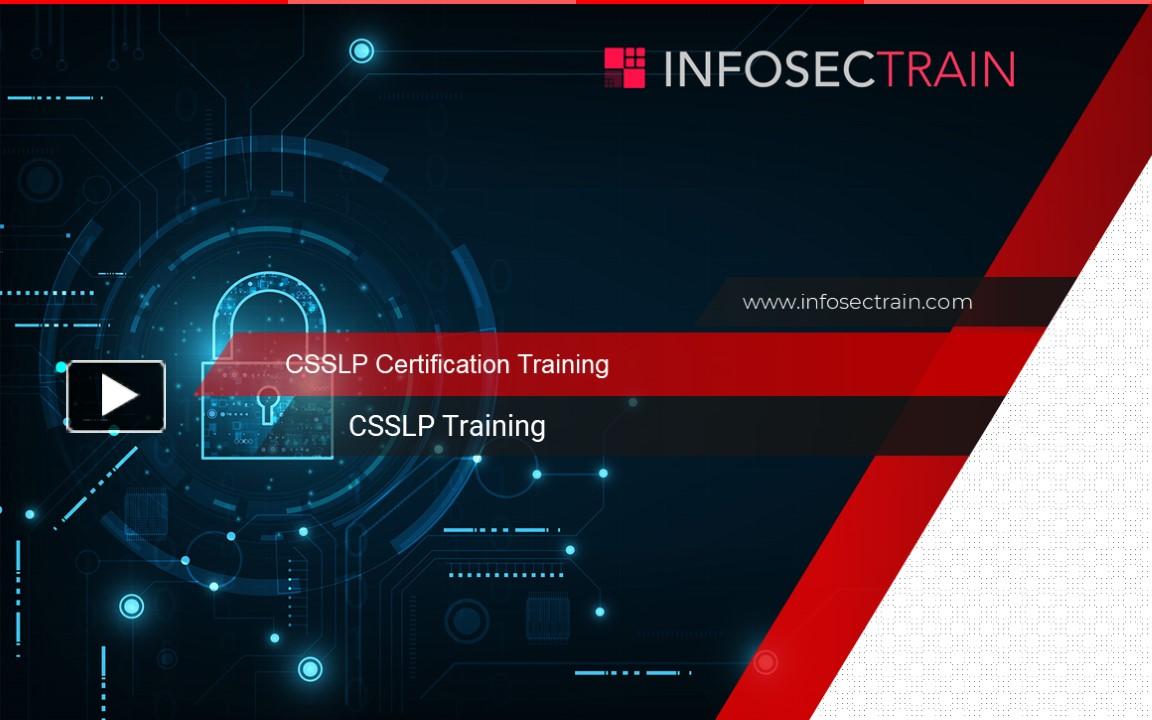 INFOSECTRAIN

www.infosectrain.com

CSSLP Certification Training

CSSLP Training